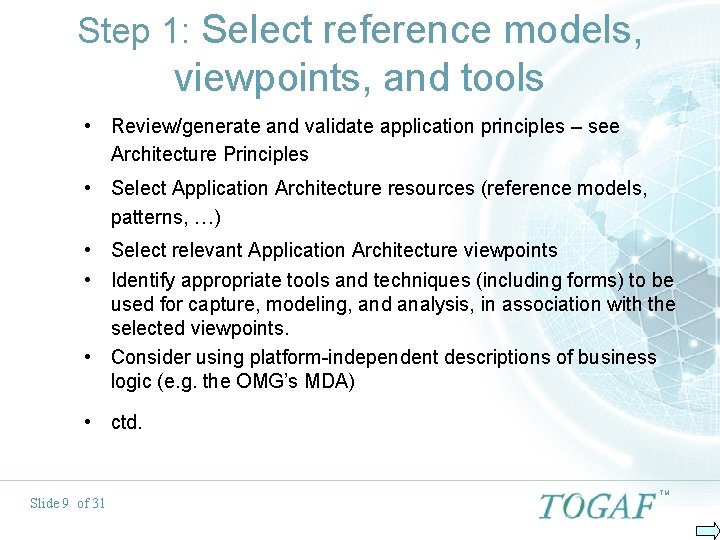 Step 1: Select reference models, viewpoints, and tools

• Review/generate and validate application principles – see Architecture Principles

• Select Application Architecture resources (reference models, patterns, …)

• Select relevant Application Architecture viewpoints

• Identify appropriate tools and techniques (including forms) to be used for capture, modeling, and analysis, in association with the selected viewpoints.

• Consider using platform-independent descriptions of business logic (e.g. the OMG's MDA)

• ctd.

Slide 9 of 31

TOGAF™